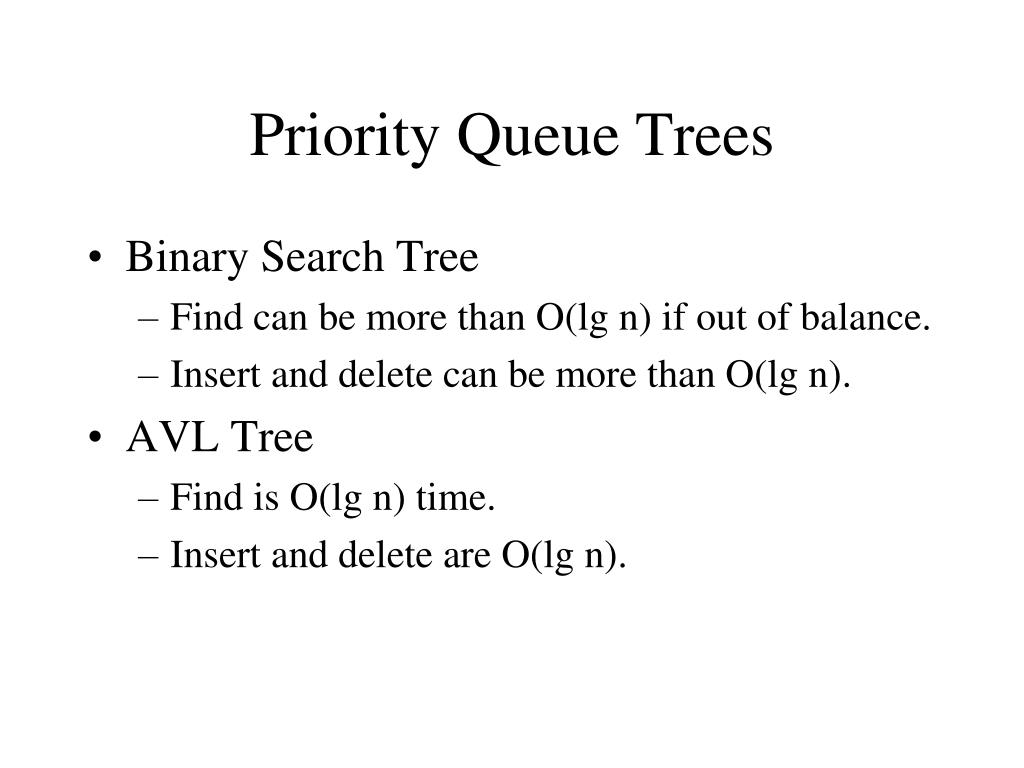 Priority Queue Trees

• Binary Search Tree
– Find can be more than O(lg n) if out of balance.
– Insert and delete can be more than O(lg n).
• AVL Tree
– Find is O(lg n) time.
– Insert and delete are O(lg n).